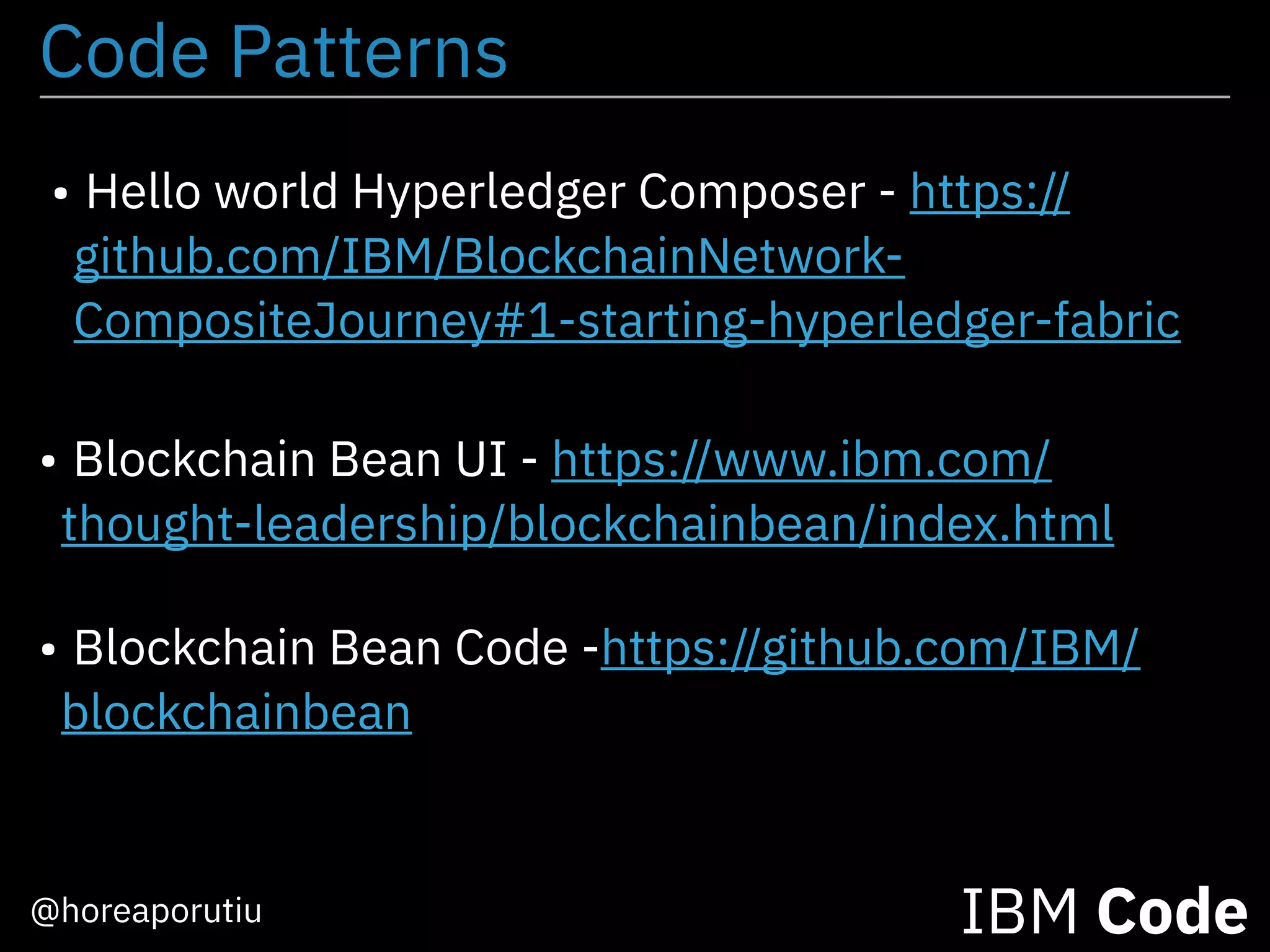 Code Patterns

• Hello world Hyperledger Composer - https://github.com/IBM/BlockchainNetwork-CompositeJourney#1-starting-hyperledger-fabric

• Blockchain Bean UI - https://www.ibm.com/thought-leadership/blockchainbean/index.html

• Blockchain Bean Code -https://github.com/IBM/blockchainbean

@horeaporutiu

IBM Code